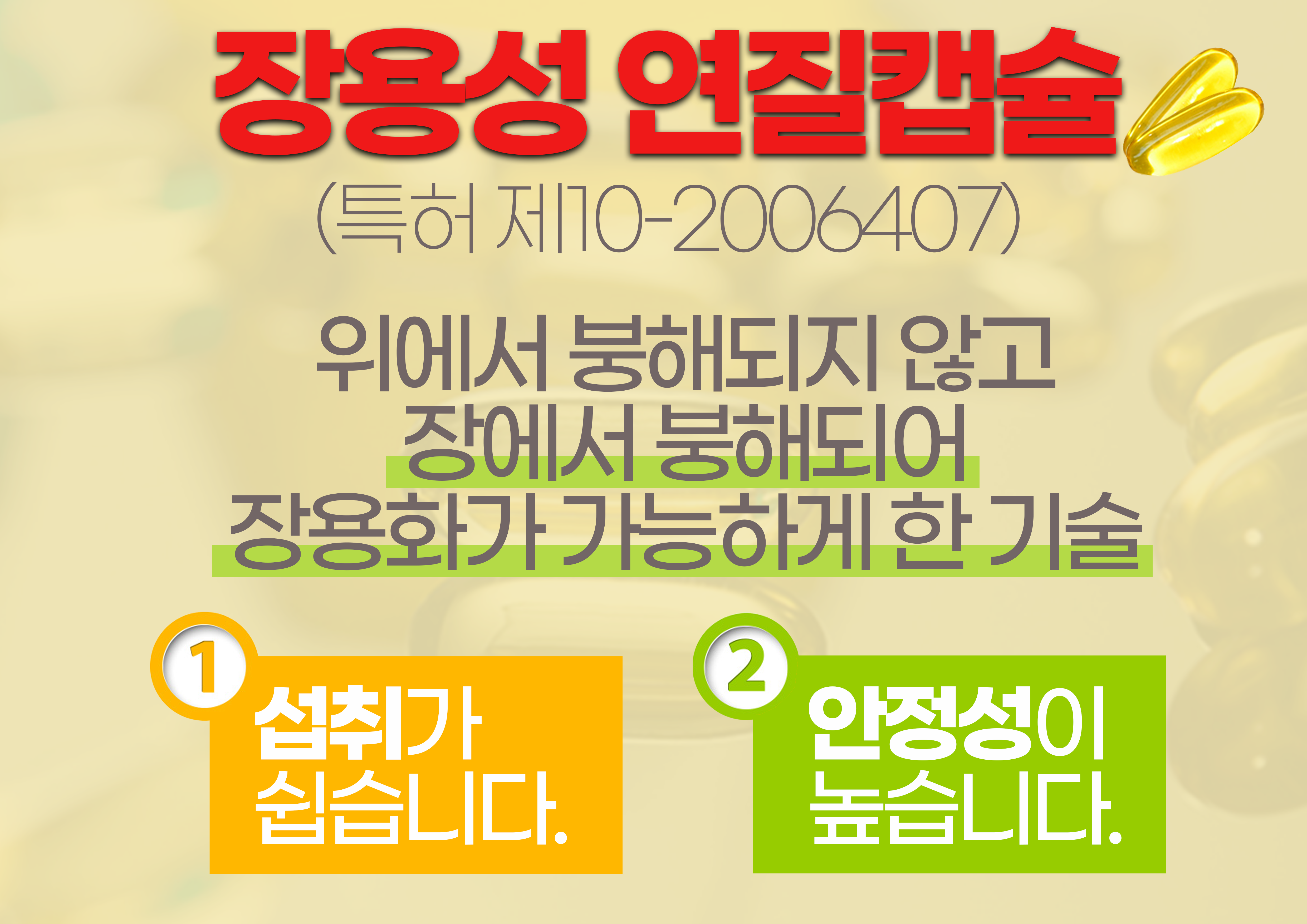 장용성 연질캡슐

(특허 제10-2006407)

위에서 붕해되지 않고
장에서 붕해되어
장용화가 가능하게 한 기술

1
섭취가
쉽습니다.

2
안정성이
높습니다.